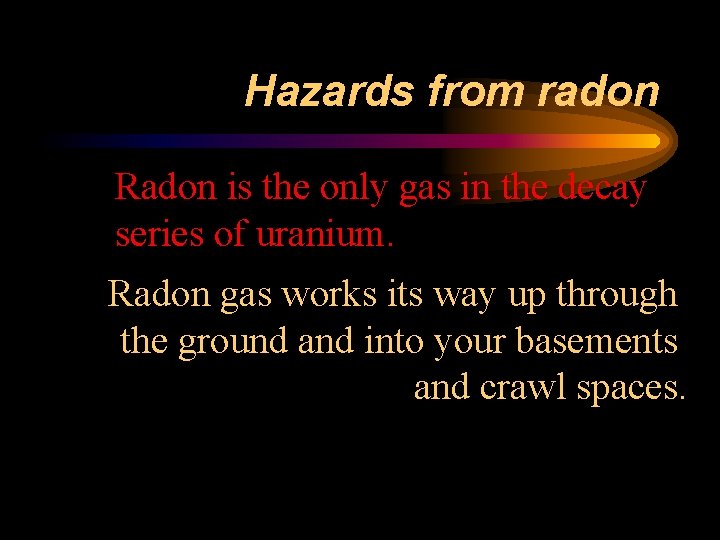 Hazards from radon

Radon is the only gas in the decay series of uranium.

Radon gas works its way up through the ground and into your basements and crawl spaces.